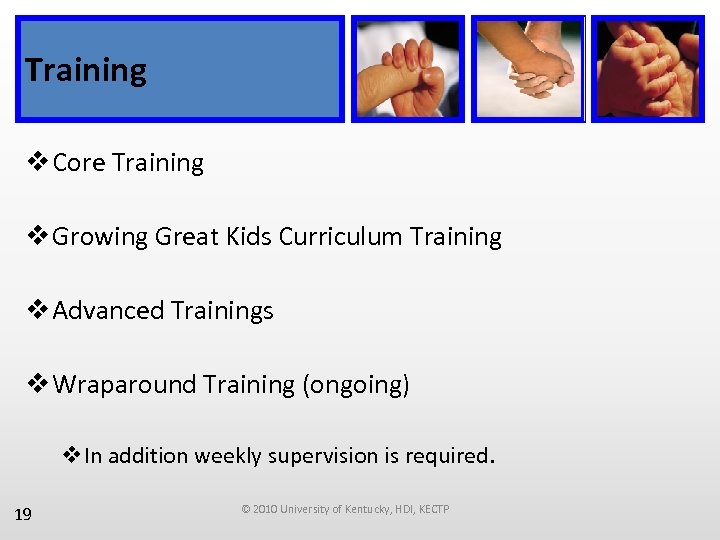 Training

❖ Core Training

❖ Growing Great Kids Curriculum Training

❖ Advanced Trainings

❖ Wraparound Training (ongoing)

❖ In addition weekly supervision is required.

19

© 2010 University of Kentucky, HDI, KECTP